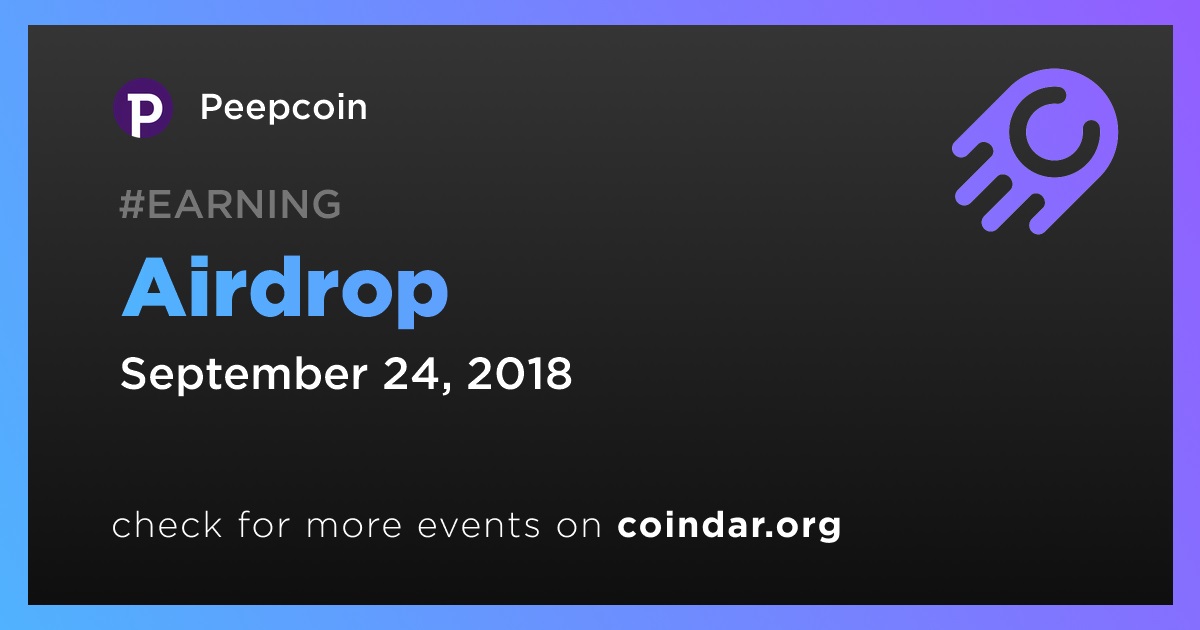 P

Peepcoin

#EARNING

Airdrop

September 24, 2018

check for more events on coindar.org